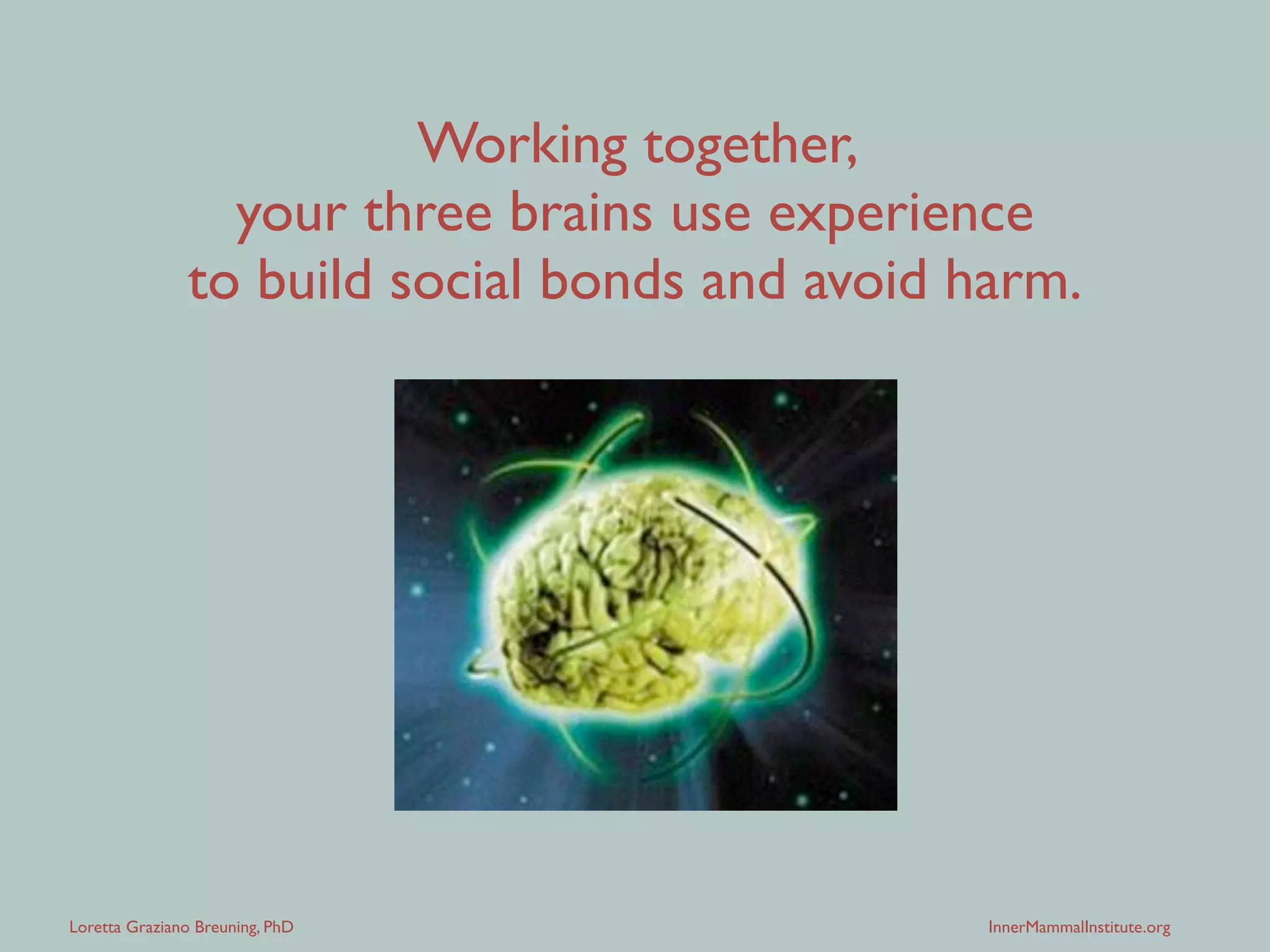 Working together,
your three brains use experience
to build social bonds and avoid harm.

Loretta Graziano Breuning, PhD

InnerMammalInstitute.org